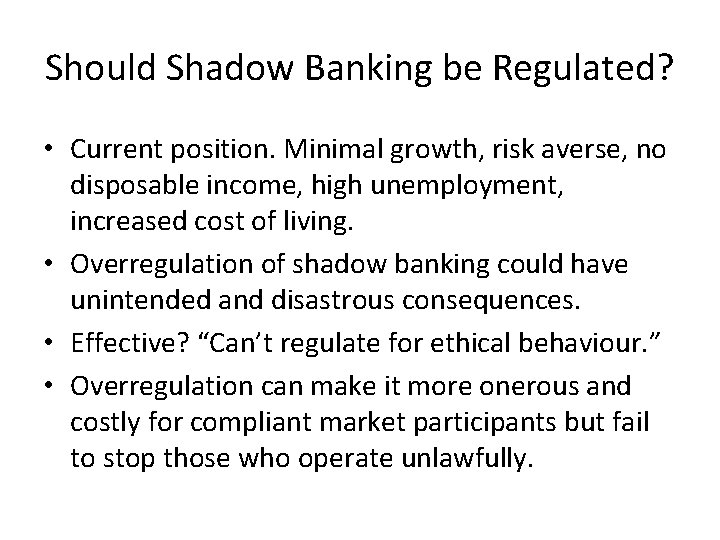 Should Shadow Banking be Regulated?

• Current position. Minimal growth, risk averse, no disposable income, high unemployment, increased cost of living.

• Overregulation of shadow banking could have unintended and disastrous consequences.

• Effective? “Can’t regulate for ethical behaviour.”

• Overregulation can make it more onerous and costly for compliant market participants but fail to stop those who operate unlawfully.